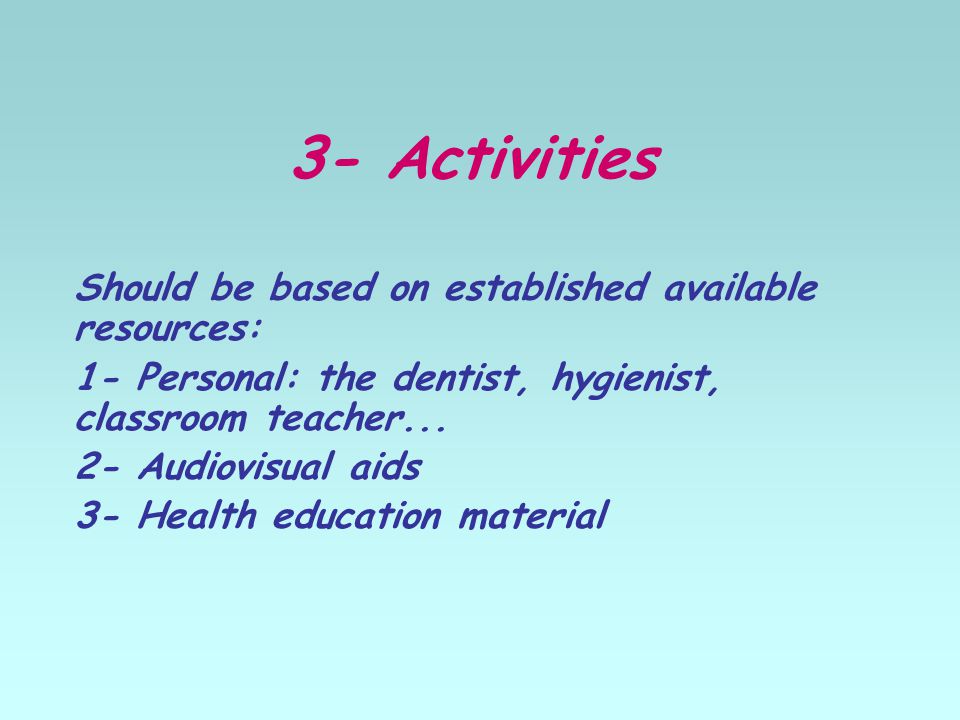 3- Activities

Should be based on established available resources:

1- Personal: the dentist, hygienist, classroom teacher...

2- Audiovisual aids

3- Health education material